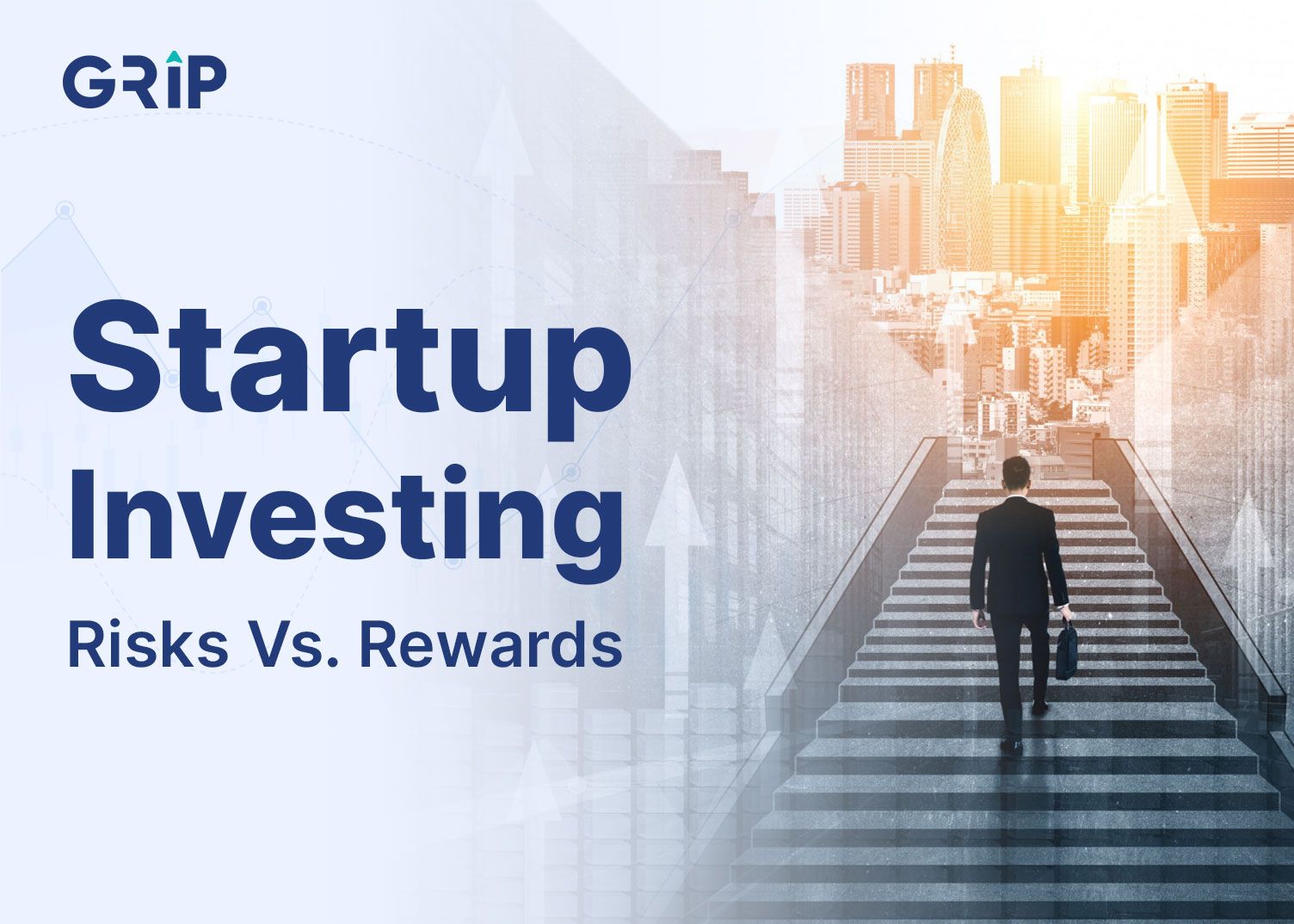 GRIP

Startup Investing

Risks Vs. Rewards